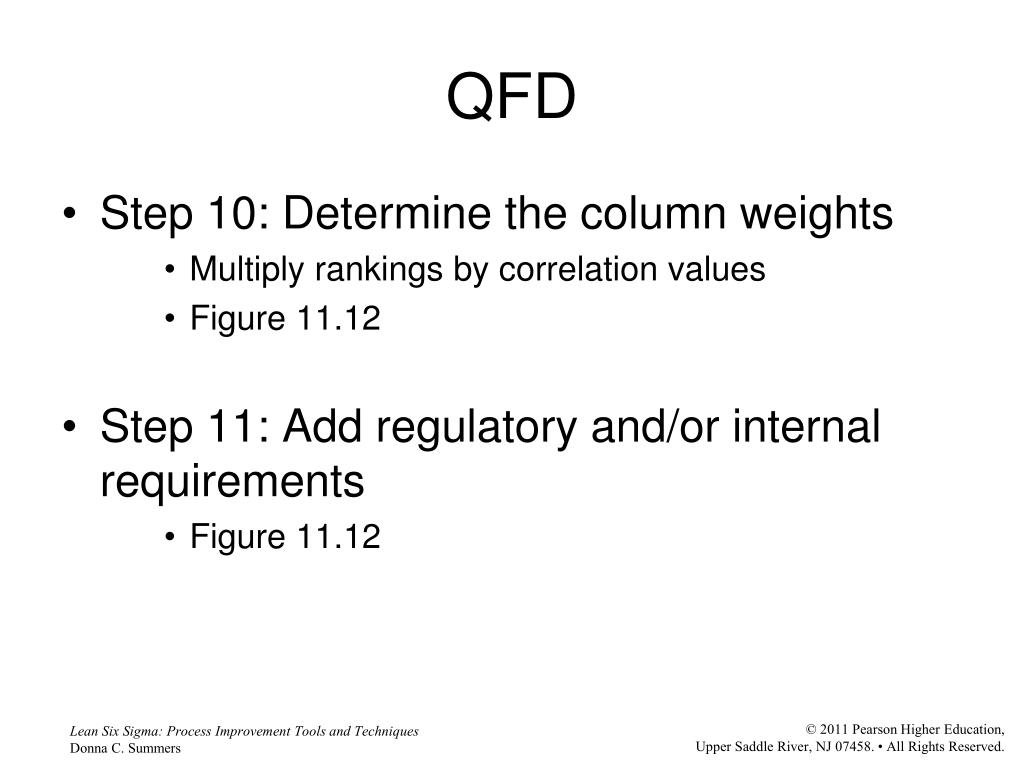 QFD

• Step 10: Determine the column weights
  • Multiply rankings by correlation values
  • Figure 11.12

• Step 11: Add regulatory and/or internal requirements
  • Figure 11.12

Lean Six Sigma: Process Improvement Tools and Techniques
Donna C. Summers

© 2011 Pearson Higher Education,
Upper Saddle River, NJ 07458. • All Rights Reserved.